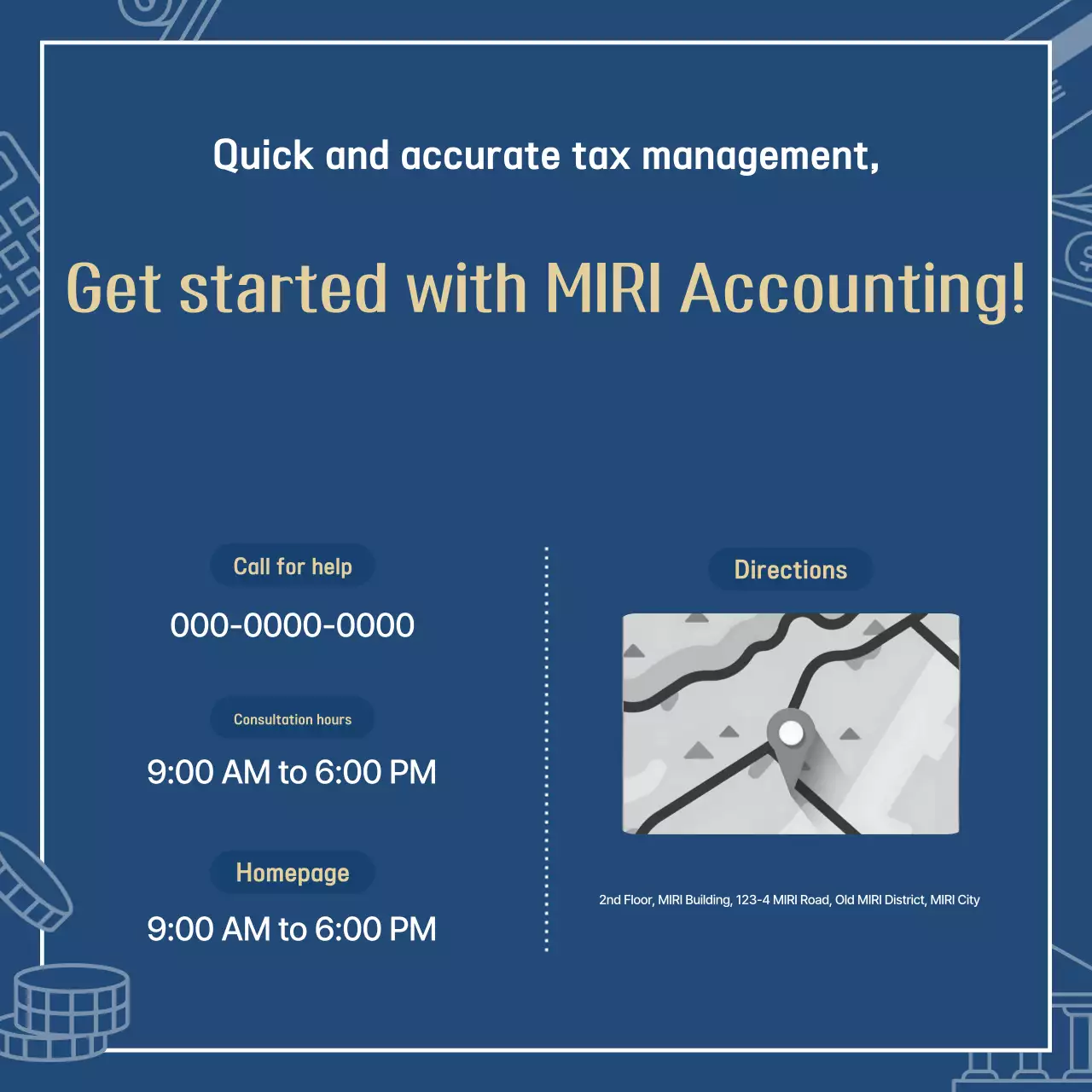 Quick and accurate tax management,

Get started with MIRI Accounting!

Call for help

000-0000-0000

Consultation hours

9:00 AM to 6:00 PM

Homepage

9:00 AM to 6:00 PM

Directions

2nd Floor, MIRI Building, 123-4 MIRI Road, Old MIRI District, MIRI City